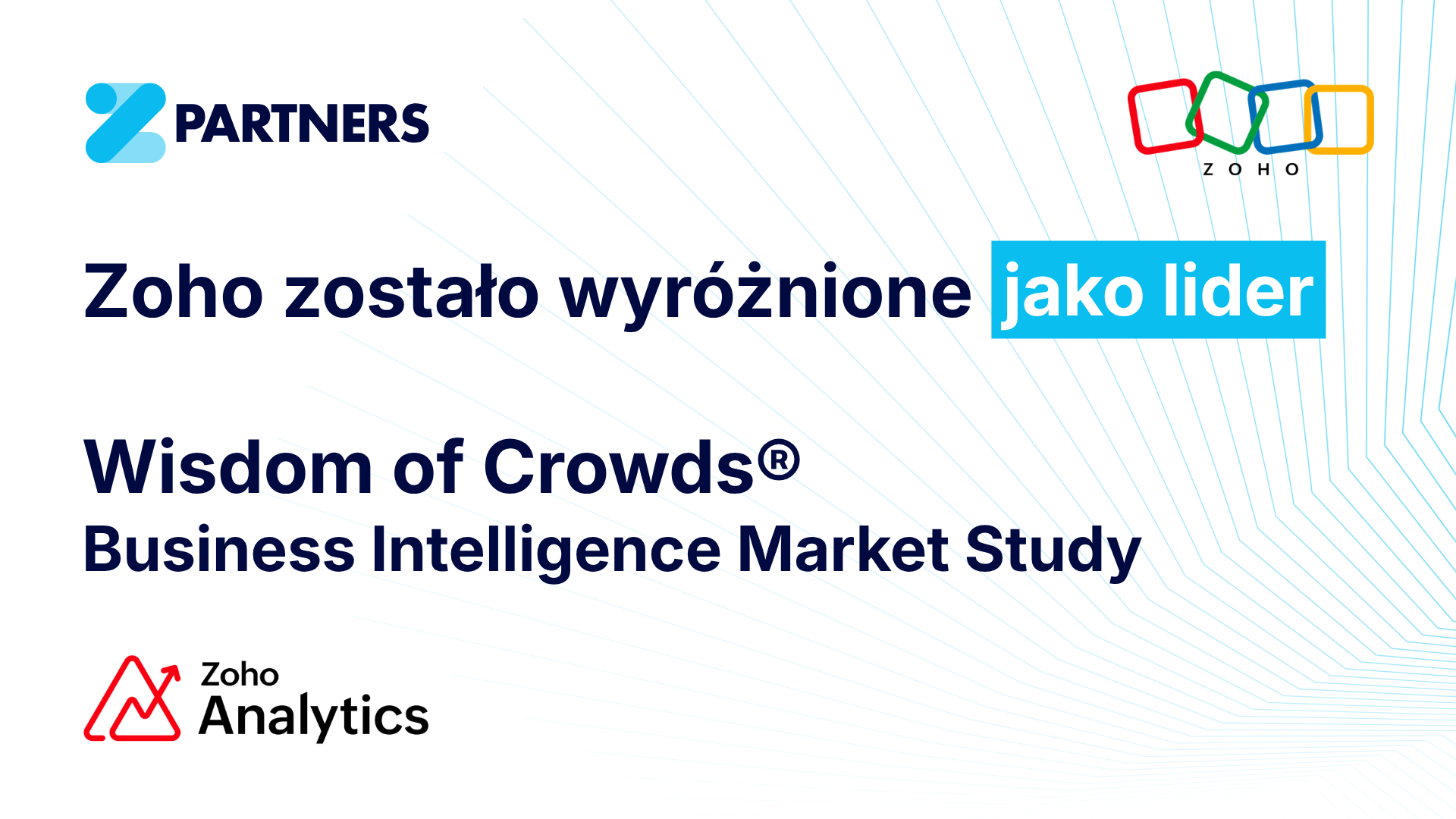 PARTNERS

ZOHO

Zoho zostało wyróżnione jako lider

Wisdom of Crowds®
Business Intelligence Market Study

Zoho
Analytics